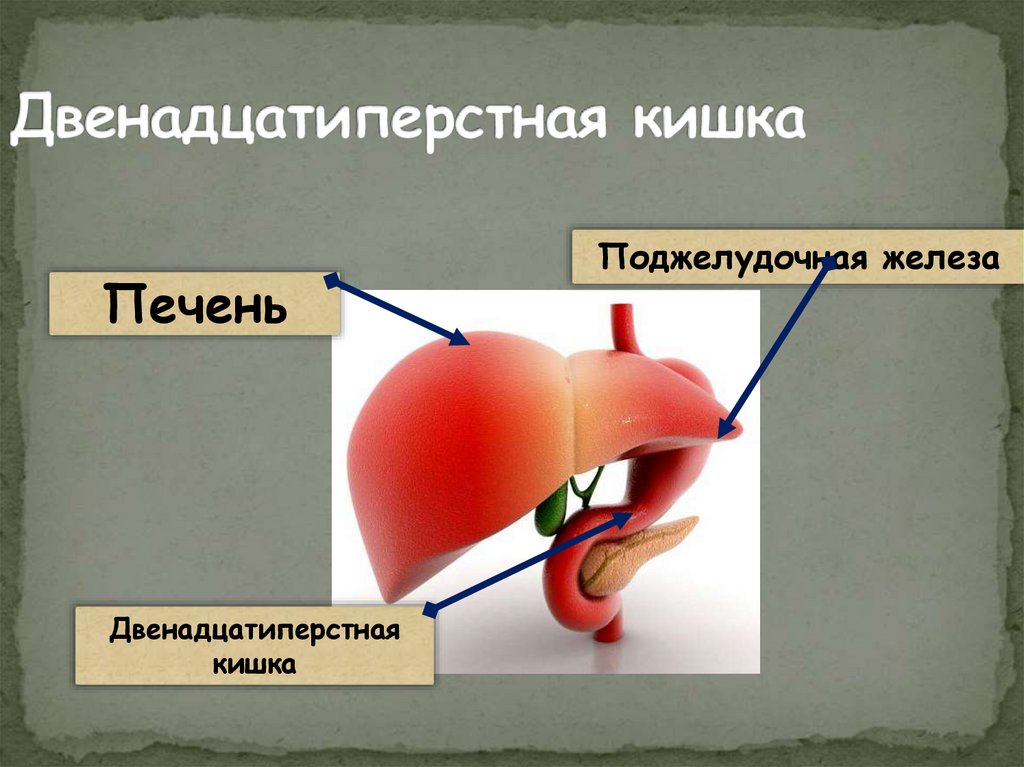 Двенадцатиперстная кишка

Поджелудочная железа

Печень

Двенадцатиперстная кишка